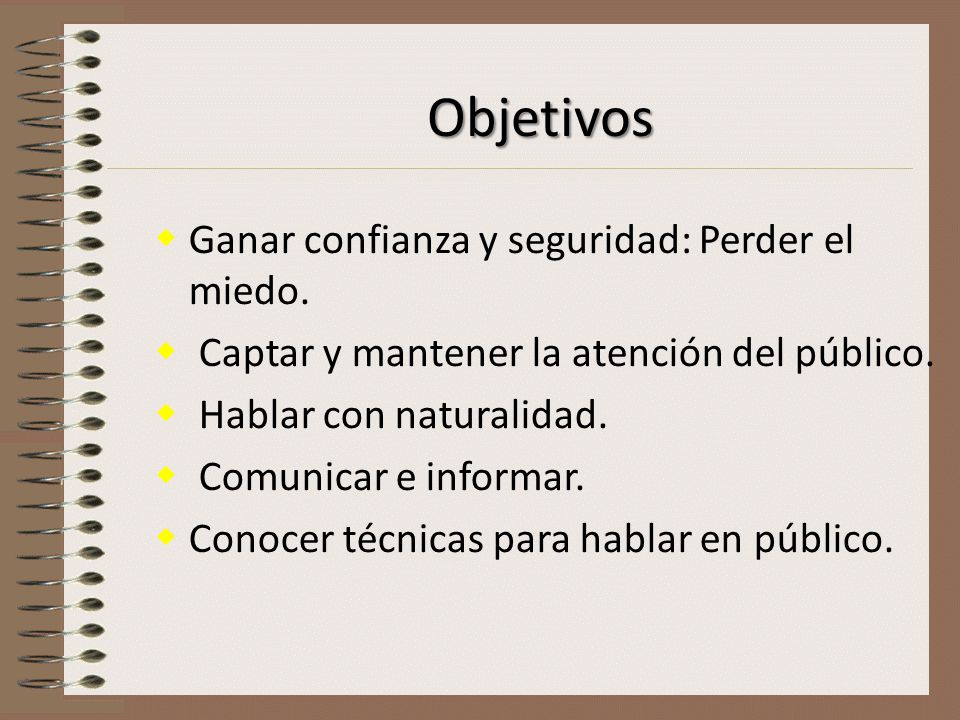 Objetivos

Ganar confianza y seguridad: Perder el miedo.

Captar y mantener la atención del público.

Hablar con naturalidad.

Comunicar e informar.

Conocer técnicas para hablar en público.